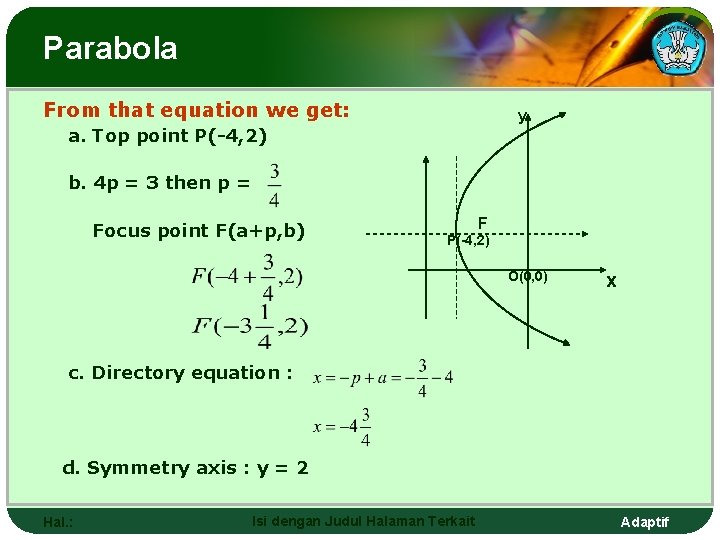 Parabola

From that equation we get:

a. Top point P(-4,2)

b. 4p = 3 then p = $\frac{3}{4}$

Focus point F(a+p,b)

$F(-4+\frac{3}{4},2)$

$F(-3\frac{1}{4},2)$

c. Directory equation : $x=-p+a=-\frac{3}{4}-4$

$x=-4\frac{3}{4}$

d. Symmetry axis : y = 2

y
F
P(-4,2)
O(0,0)
X

Hal.:
Isi dengan Judul Halaman Terkait
Adaptif